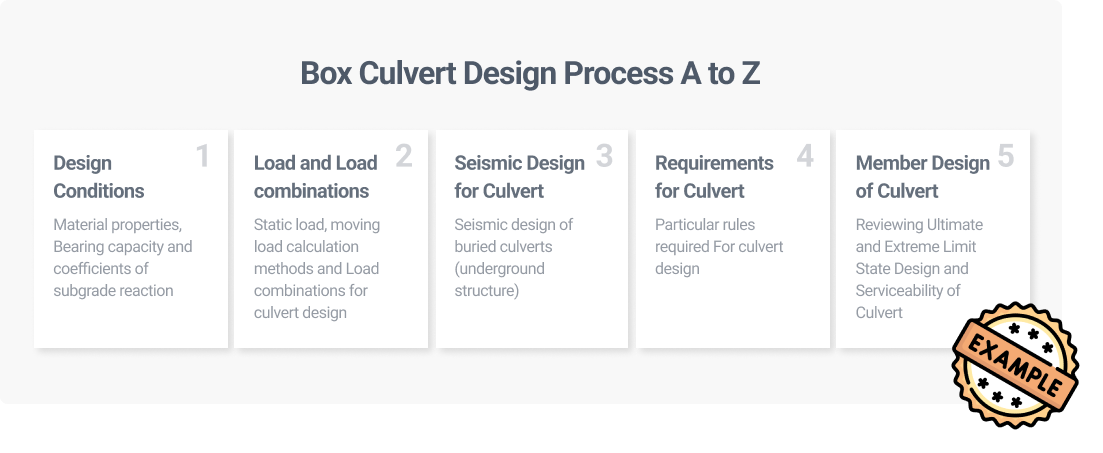 Box Culvert Design Process A to Z

1
Design Conditions
Material properties, Bearing capacity and coefficients of subgrade reaction

2
Load and Load combinations
Static load, moving load calculation methods and Load combinations for culvert design

3
Seismic Design for Culvert
Seismic design of buried culverts (underground structure)

4
Requirements for Culvert
Particular rules required For culvert design

5
Member Design of Culvert
Reviewing Ultimate and Extreme Limit State Design and Serviceability of Culvert

EXAMPLE